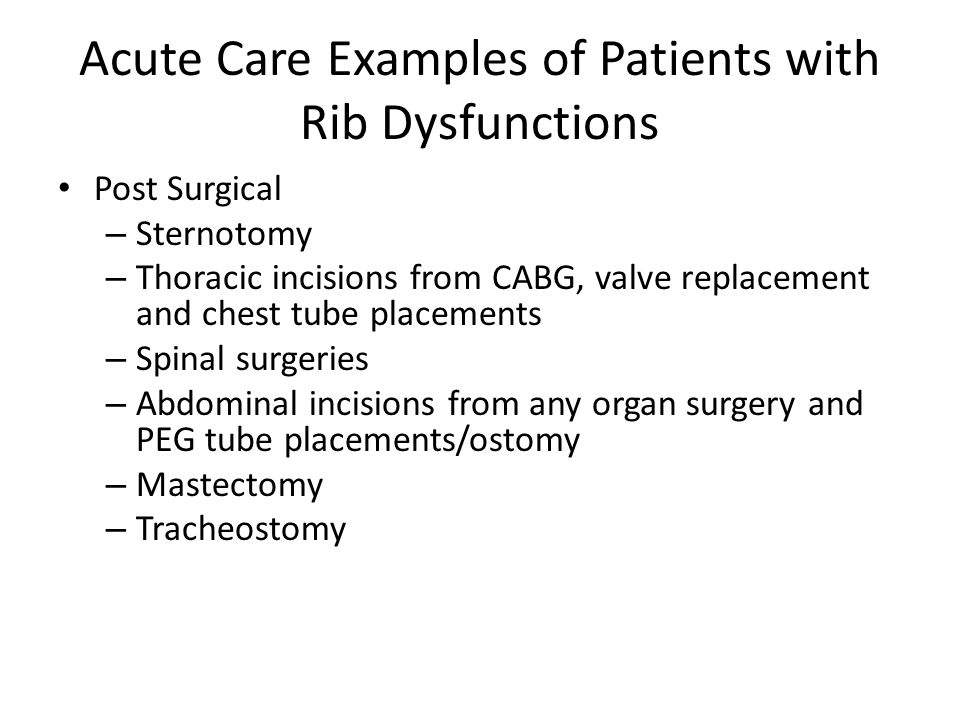 Acute Care Examples of Patients with Rib Dysfunctions

• Post Surgical
– Sternotomy
– Thoracic incisions from CABG, valve replacement and chest tube placements
– Spinal surgeries
– Abdominal incisions from any organ surgery and PEG tube placements/ostomy
– Mastectomy
– Tracheostomy